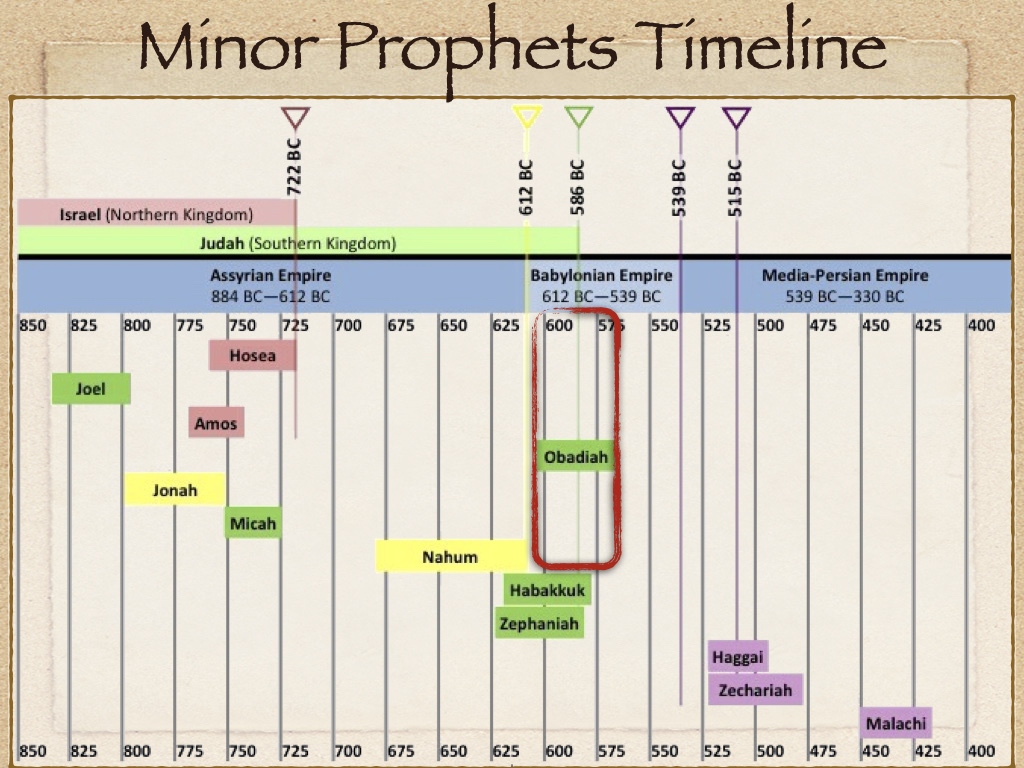 Minor Prophets Timeline

722 BC

612 BC

586 BC

539 BC

515 BC

Israel (Northern Kingdom)

Judah (Southern Kingdom)

Assyrian Empire
884 BC—612 BC

Babylonian Empire
612 BC—539 BC

Media-Persian Empire
539 BC—330 BC

850 825 800 775 750 725 700 675 650 625 600 575 550 525 500 475 450 425 400

Hosea

Joel

Amos

Obadiah

Jonah

Micah

Nahum

Habakkuk

Zephaniah

Haggai

Zechariah

Malachi

850 825 800 775 750 725 700 675 650 625 600 575 550 525 500 475 450 425 400